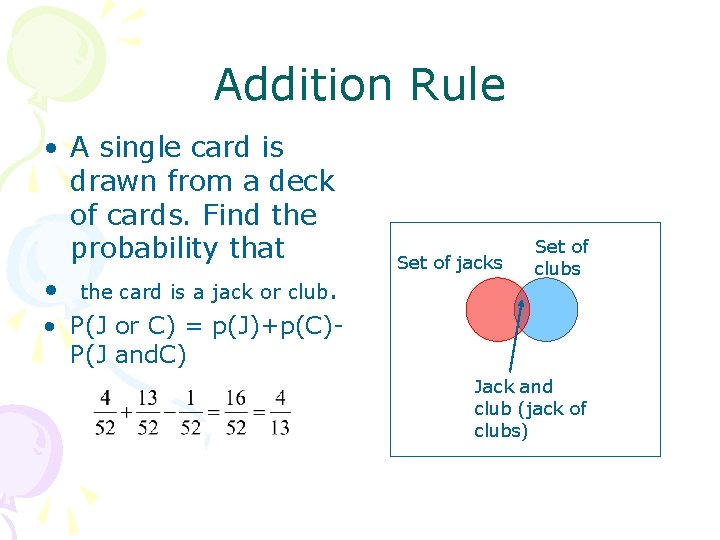 Addition Rule

• A single card is drawn from a deck of cards. Find the probability that

• the card is a jack or club.

• P(J or C) = p(J)+p(C)-P(J andC)

$\frac{4}{52}+\frac{13}{52}-\frac{1}{52}=\frac{16}{52}=\frac{4}{13}$

Set of jacks

Set of clubs

Jack and club (jack of clubs)